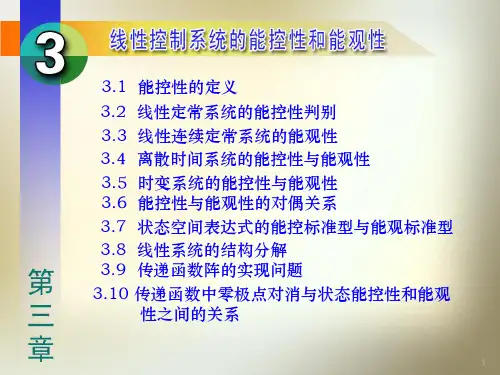 3 线性控制系统的能控性和能观性

3.1 能控性的定义
3.2 线性定常系统的能控性判别
3.3 线性连续定常系统的能观性
3.4 离散时间系统的能控性与能观性
3.5 时变系统的能控性与能观性
3.6 能控性与能观性的对偶关系
3.7 状态空间表达式的能控标准型与能观标准型
3.8 线性系统的结构分解
3.9 传递函数阵的实现问题
3.10 传递函数中零极点对消与状态能控性和能观性之间的关系

第三章

1